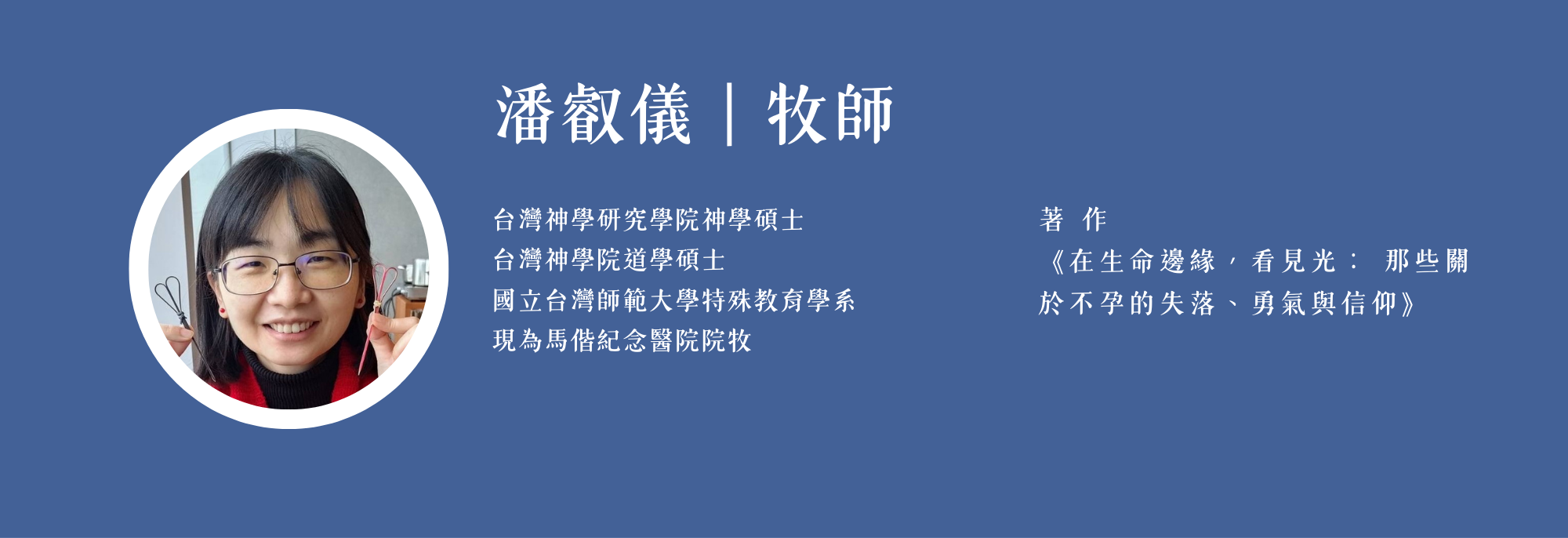 潘叡儀｜牧師

台灣神學研究學院神學碩士
台灣神學院道學碩士
國立台灣師範大學特殊教育學系
現為馬偕紀念醫院院牧

著 作
《在生命邊緣，看見光： 那些關於不孕的失落、勇氣與信仰》